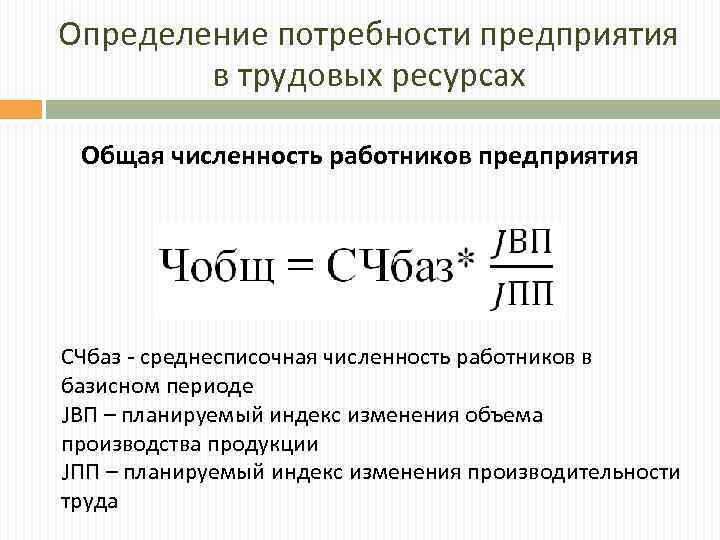 Определение потребности предприятия в трудовых ресурсах

Общая численность работников предприятия

$Чобщ = СЧбаз * \frac{JВП}{JПП}$

СЧбаз - среднесписочная численность работников в базисном периоде
JВП – планируемый индекс изменения объема производства продукции
JПП – планируемый индекс изменения производительности труда